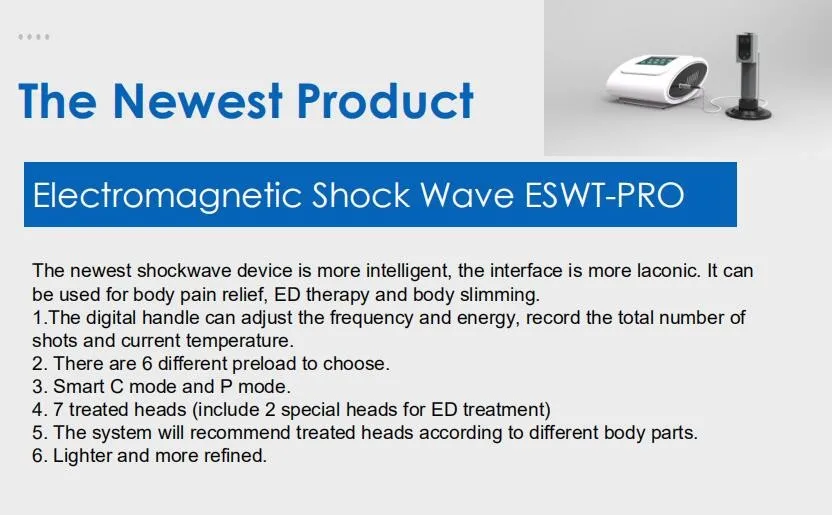 The Newest Product

Electromagnetic Shock Wave ESWT-PRO

The newest shockwave device is more intelligent, the interface is more laconic. It can be used for body pain relief, ED therapy and body slimming.
1.The digital handle can adjust the frequency and energy, record the total number of shots and current temperature.
2. There are 6 different preload to choose.
3. Smart C mode and P mode.
4. 7 treated heads (include 2 special heads for ED treatment)
5. The system will recommend treated heads according to different body parts.
6. Lighter and more refined.